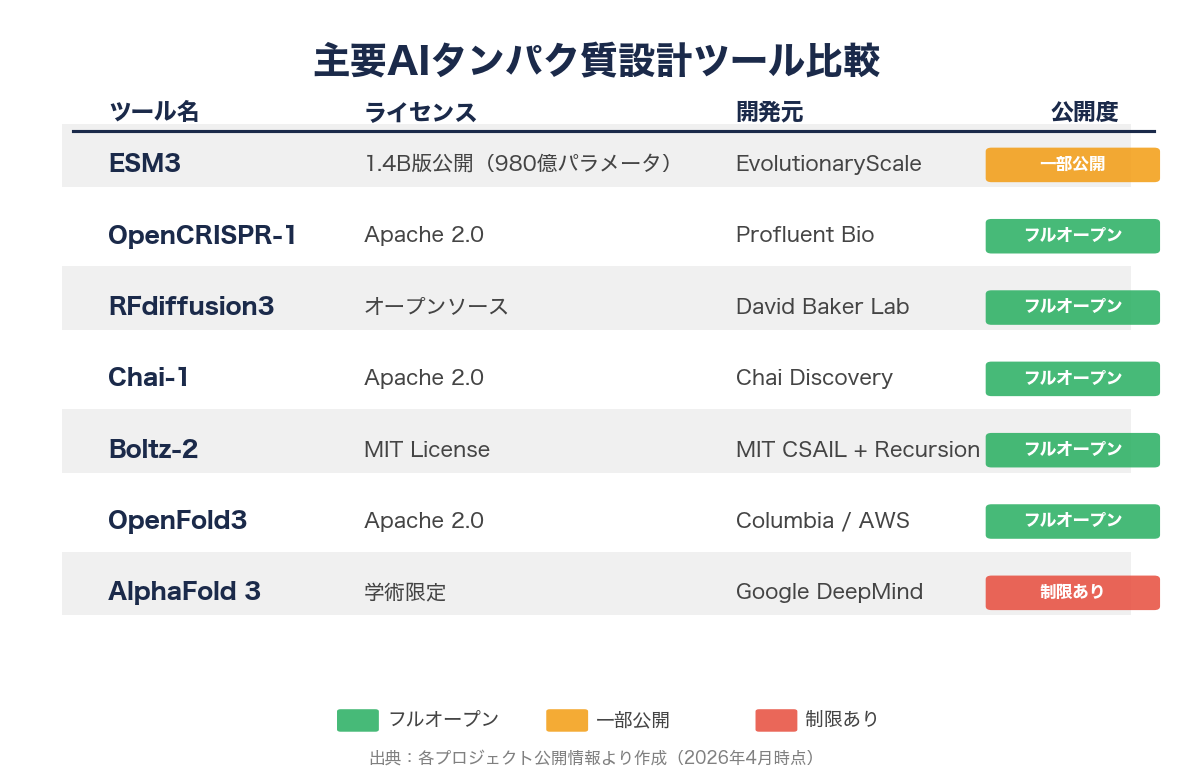 主要AIタンパク質設計ツール比較

| ツール名 | ライセンス | 開発元 | 公開度 |
|---|---|---|---|
| ESM3 | 1.4B版公開（980億パラメータ） | EvolutionaryScale | 一部公開 |
| OpenCRISPR-1 | Apache 2.0 | Profluent Bio | フルオープン |
| RFdiffusion3 | オープンソース | David Baker Lab | フルオープン |
| Chai-1 | Apache 2.0 | Chai Discovery | フルオープン |
| Boltz-2 | MIT License | MIT CSAIL + Recursion | フルオープン |
| OpenFold3 | Apache 2.0 | Columbia / AWS | フルオープン |
| AlphaFold 3 | 学術限定 | Google DeepMind | 制限あり |

フルオープン　一部公開　制限あり

出典：各プロジェクト公開情報より作成（2026年4月時点）